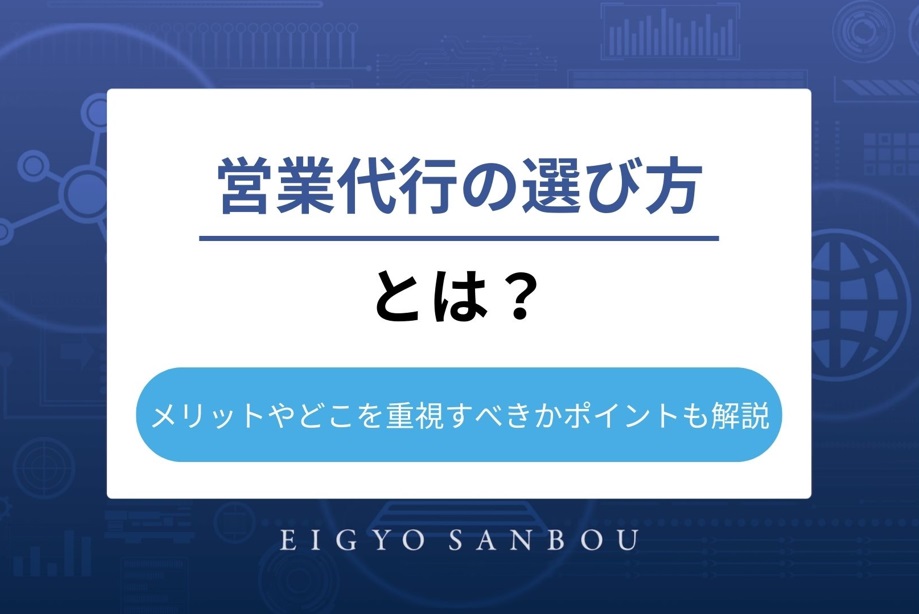 営業代行の選び方

とは？

メリットやどこを重視すべきかポイントも解説

EIGYO SANBOU